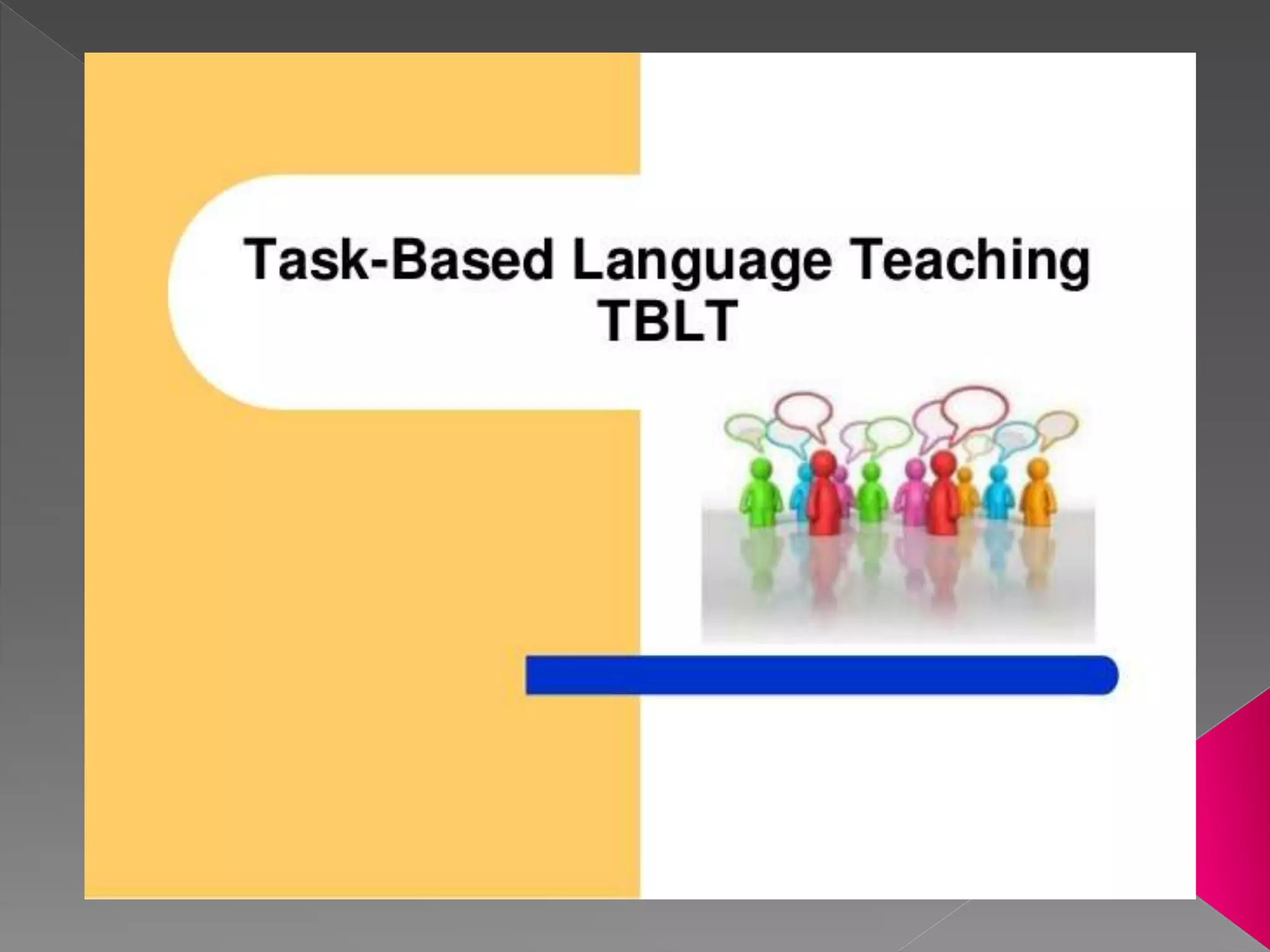 Task-Based Language Teaching
TBLT